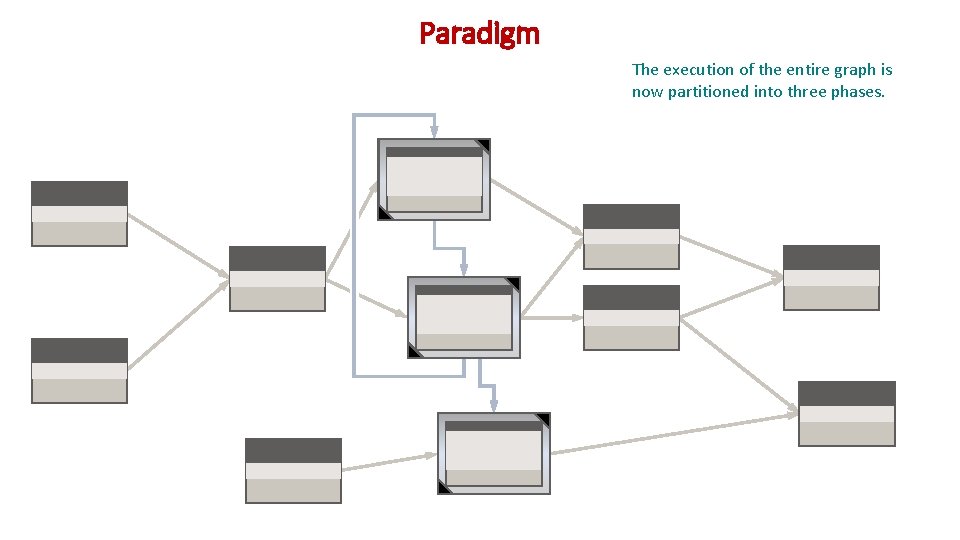 Paradigm

The execution of the entire graph is now partitioned into three phases.